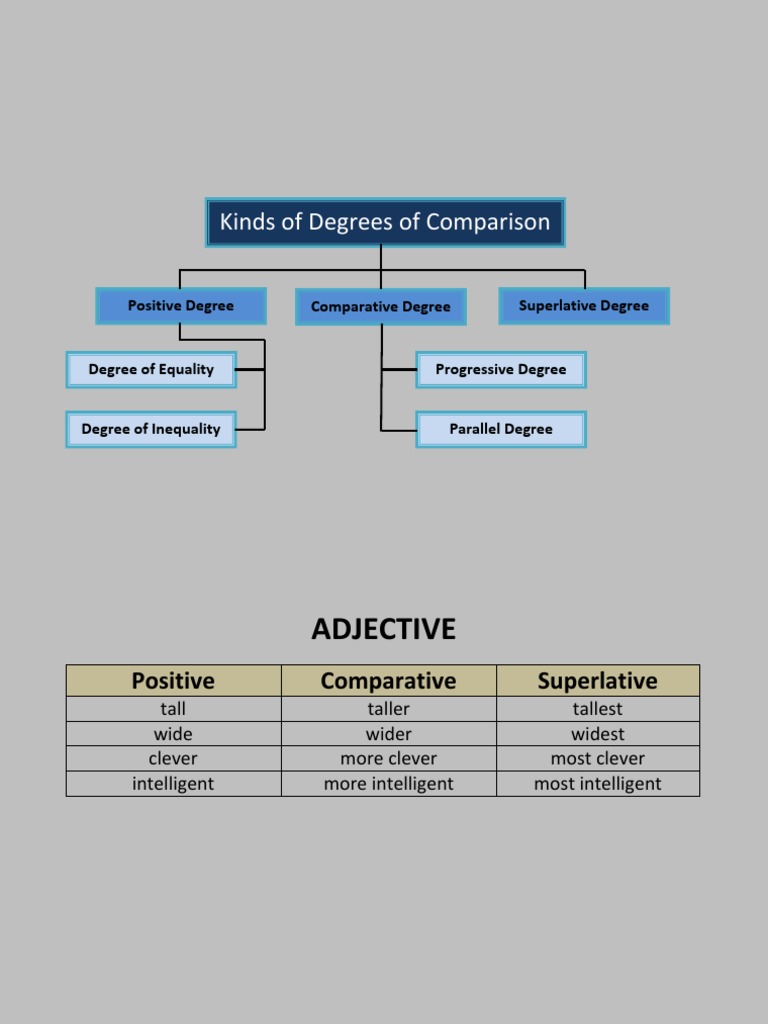 Kinds of Degrees of Comparison

Positive Degree

Comparative Degree

Superlative Degree

Degree of Equality

Degree of Inequality

Progressive Degree

Parallel Degree

ADJECTIVE

| Positive | Comparative | Superlative |
|---|---|---|
| tall | taller | tallest |
| wide | wider | widest |
| clever | more clever | most clever |
| intelligent | more intelligent | most intelligent |